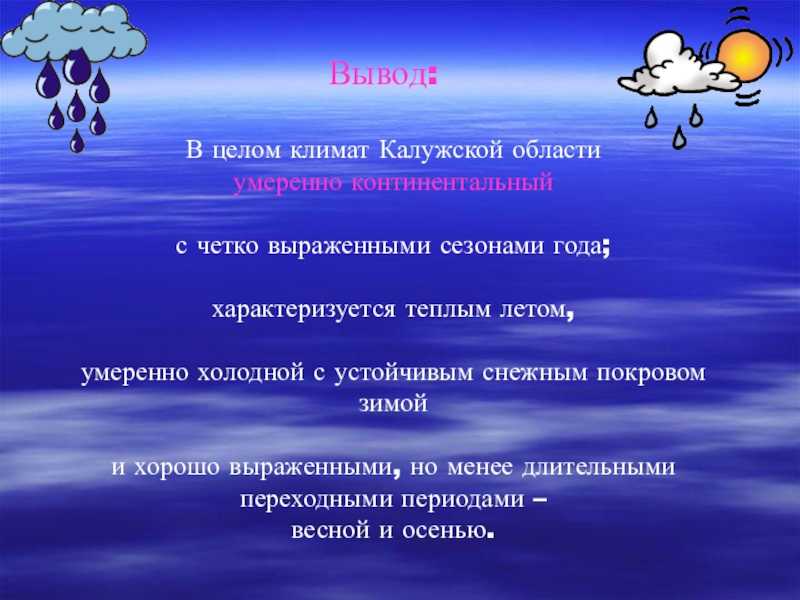 Вывод:

В целом климат Калужской области умеренно континентальный

с четко выраженными сезонами года;

характеризуется теплым летом,

умеренно холодной с устойчивым снежным покровом зимой

и хорошо выраженными, но менее длительными переходными периодами – весной и осенью.